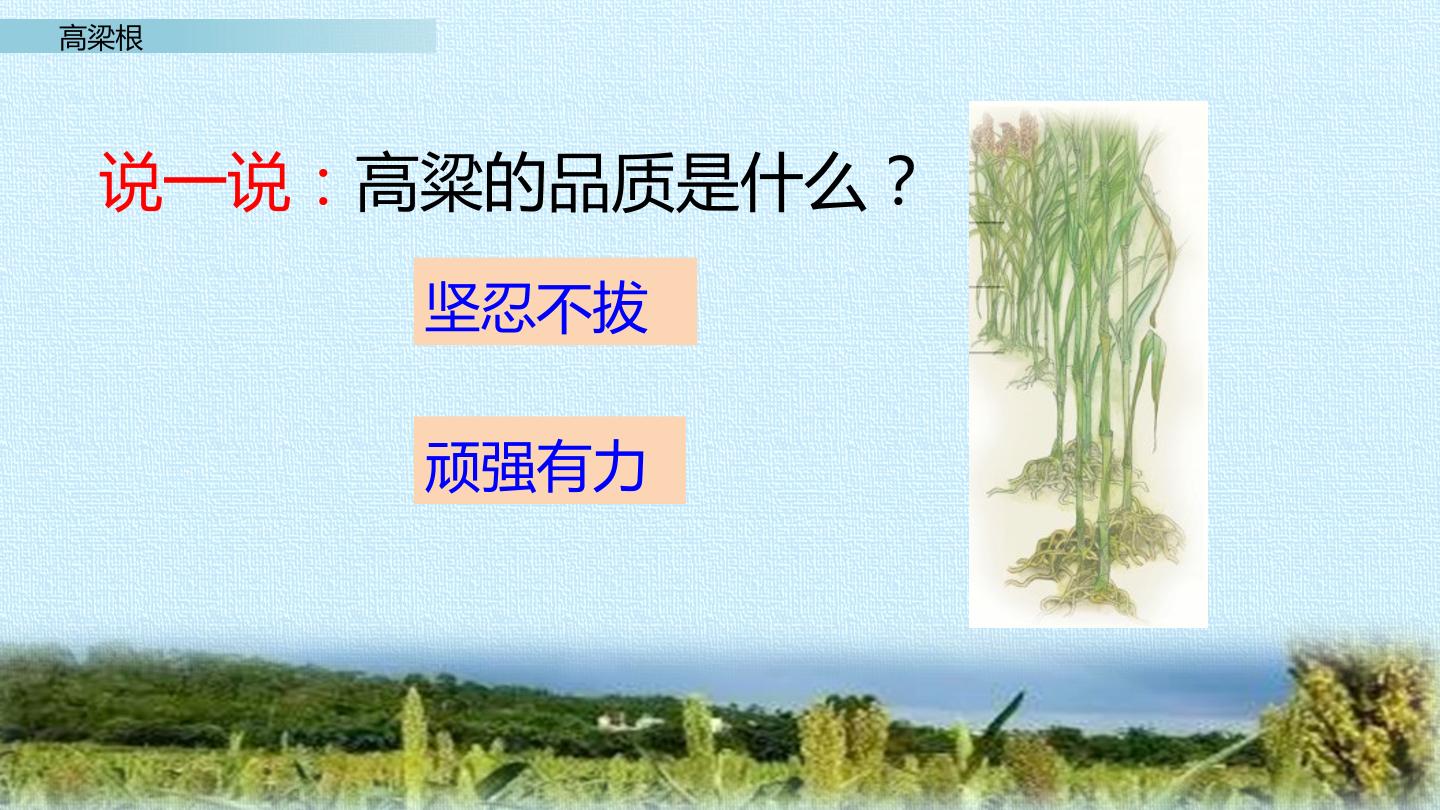 高粱根

说一说：高粱的品质是什么？

坚忍不拔

顽强有力